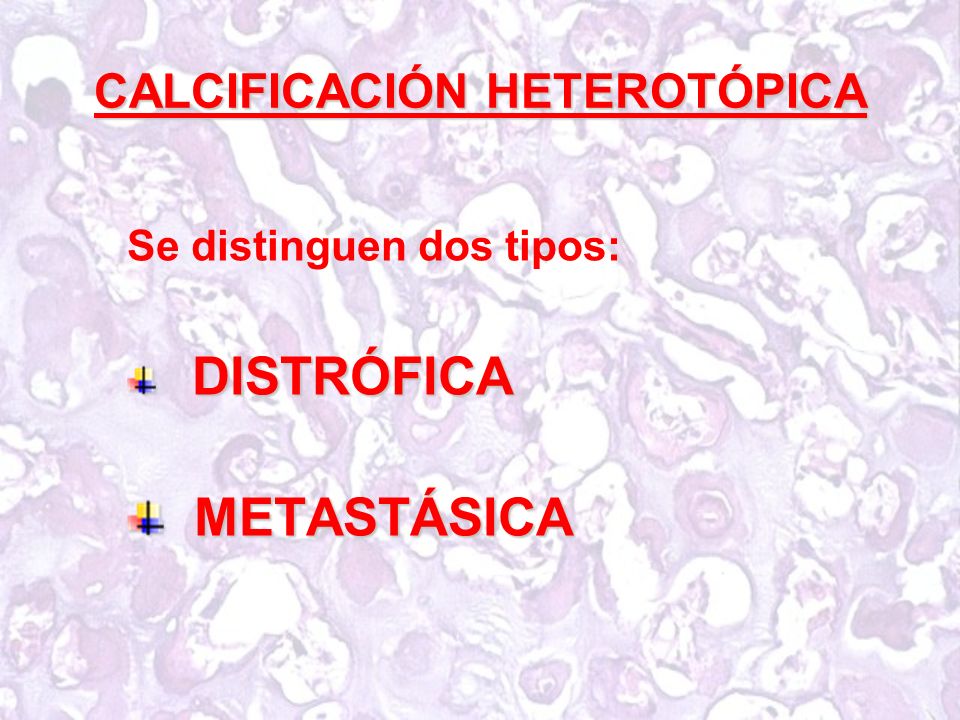 CALCIFICACIÓN HETEROTÓPICA

Se distinguen dos tipos:

DISTRÓFICA

METASTÁSICA